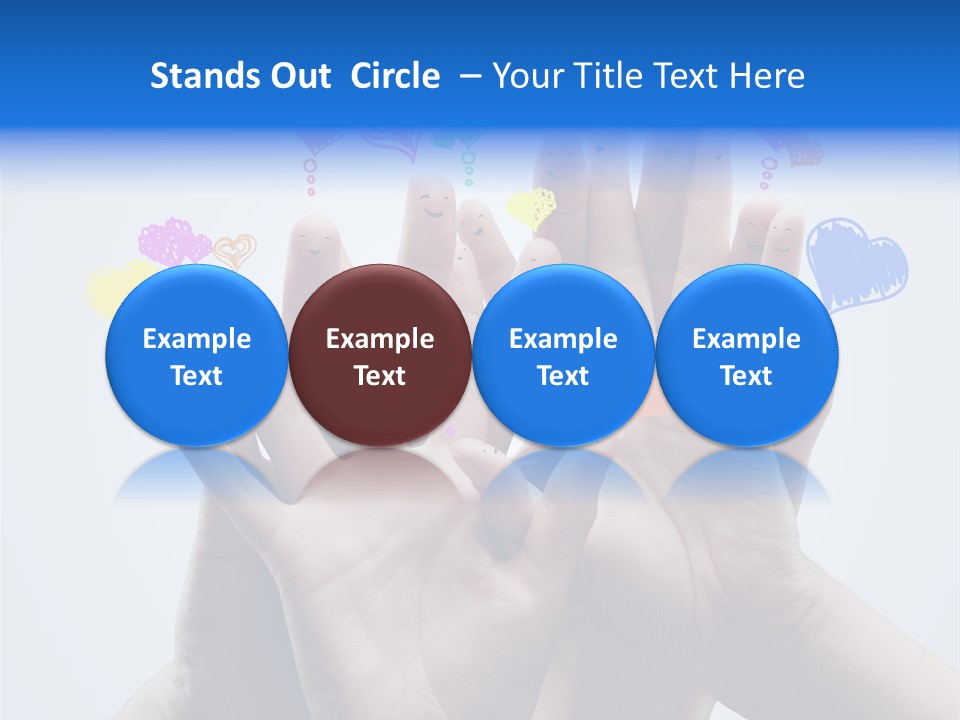 Stands Out  Circle  – Your Title Text Here

Example Text

Example Text

Example Text

Example Text